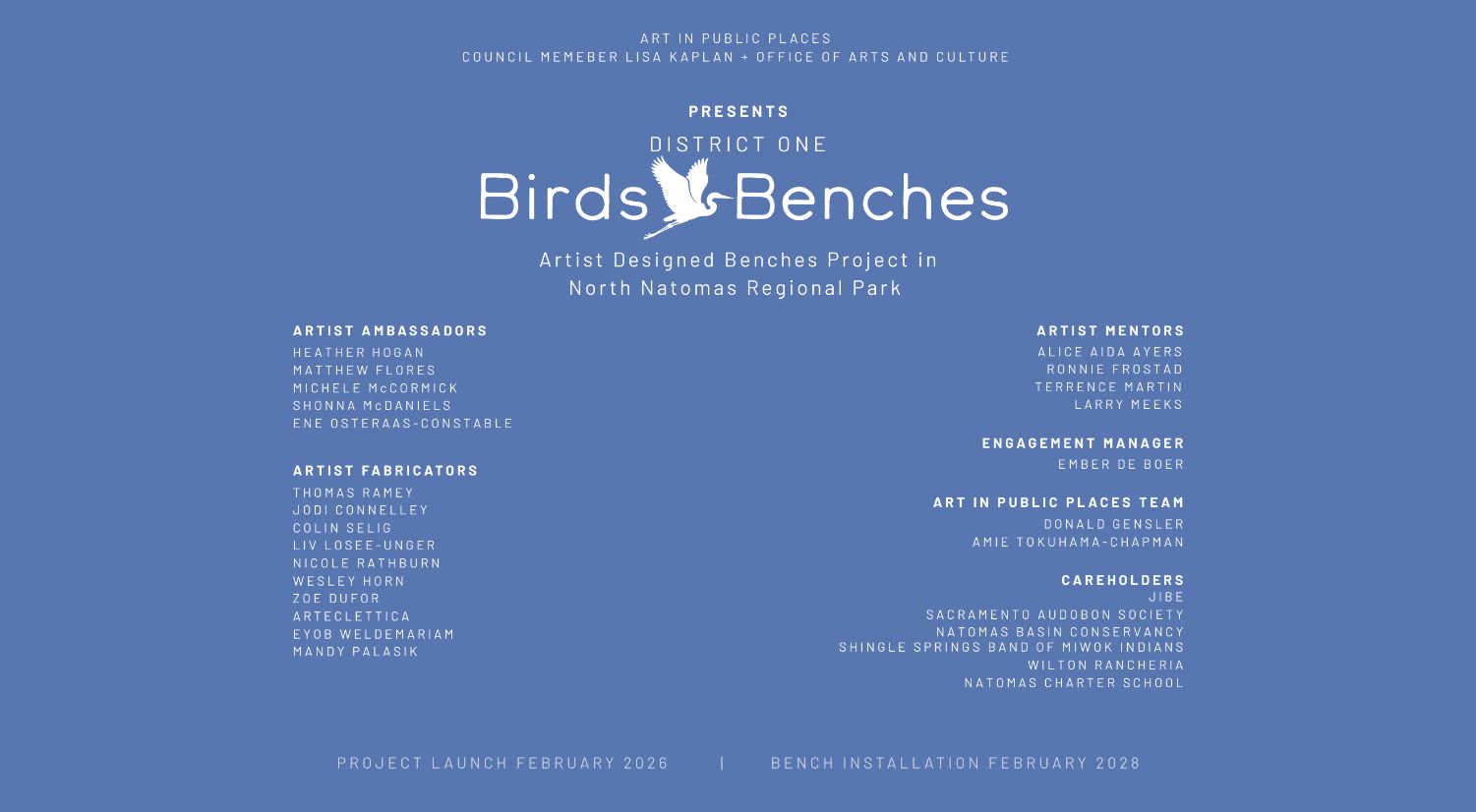 ART IN PUBLIC PLACES
COUNCIL MEMEBER LISA KAPLAN + OFFICE OF ARTS AND CULTURE

PRESENTS

DISTRICT ONE

Birds Benches

Artist Designed Benches Project in North Natomas Regional Park

ARTIST AMBASSADORS
HEATHER HOGAN
MATTHEW FLORES
MICHELE McCORMICK
SHONNA McDANIELS
ENE OSTERAAS-CONSTABLE

ARTIST FABRICATORS
THOMAS RAMEY
JODI CONNELLEY
COLIN SELIG
LIV LOSEE-UNGER
NICOLE RATHBURN
WESLEY HORN
ZOE DUFOR
ARTECLETTICA
EYOB WELDEMARIAM
MANDY PALASIK

ARTIST MENTORS
ALICE AIDA AYERS
RONNIE FROSTAD
TERRENCE MARTIN
LARRY MEEKS

ENGAGEMENT MANAGER
EMBER DE BOER

ART IN PUBLIC PLACES TEAM
DONALD GENSLER
AMIE TOKUHAMA-CHAPMAN

CAREHOLDERS
JIBE
SACRAMENTO AUDOBON SOCIETY
NATOMAS BASIN CONSERVANCY
SHINGLE SPRINGS BAND OF MIWOK INDIANS
WILTON RANCHERIA
NATOMAS CHARTER SCHOOL

PROJECT LAUNCH FEBRUARY 2026 | BENCH INSTALLATION FEBRUARY 2028